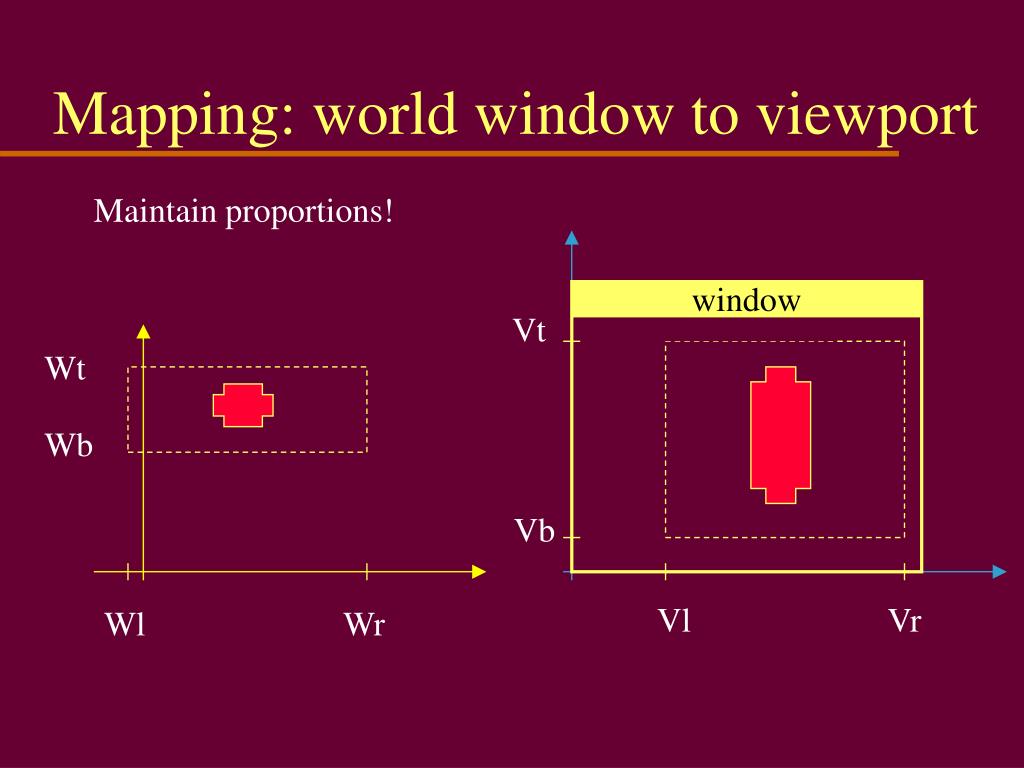 Mapping: world window to viewport

Maintain proportions!

Wt

Wb

Wl

Wr

window

Vt

Vb

Vl

Vr